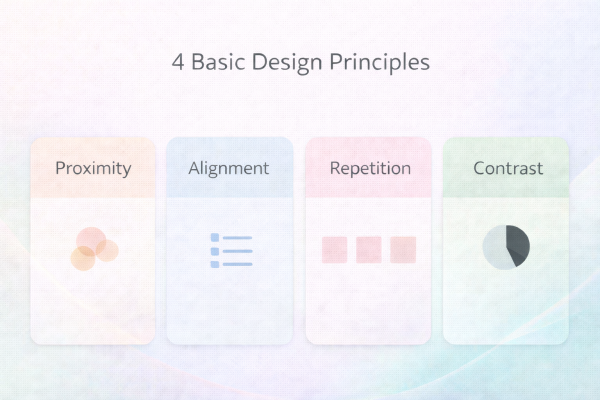 4 Basic Design Principles

Proximity

Alignment

Repetition

Contrast